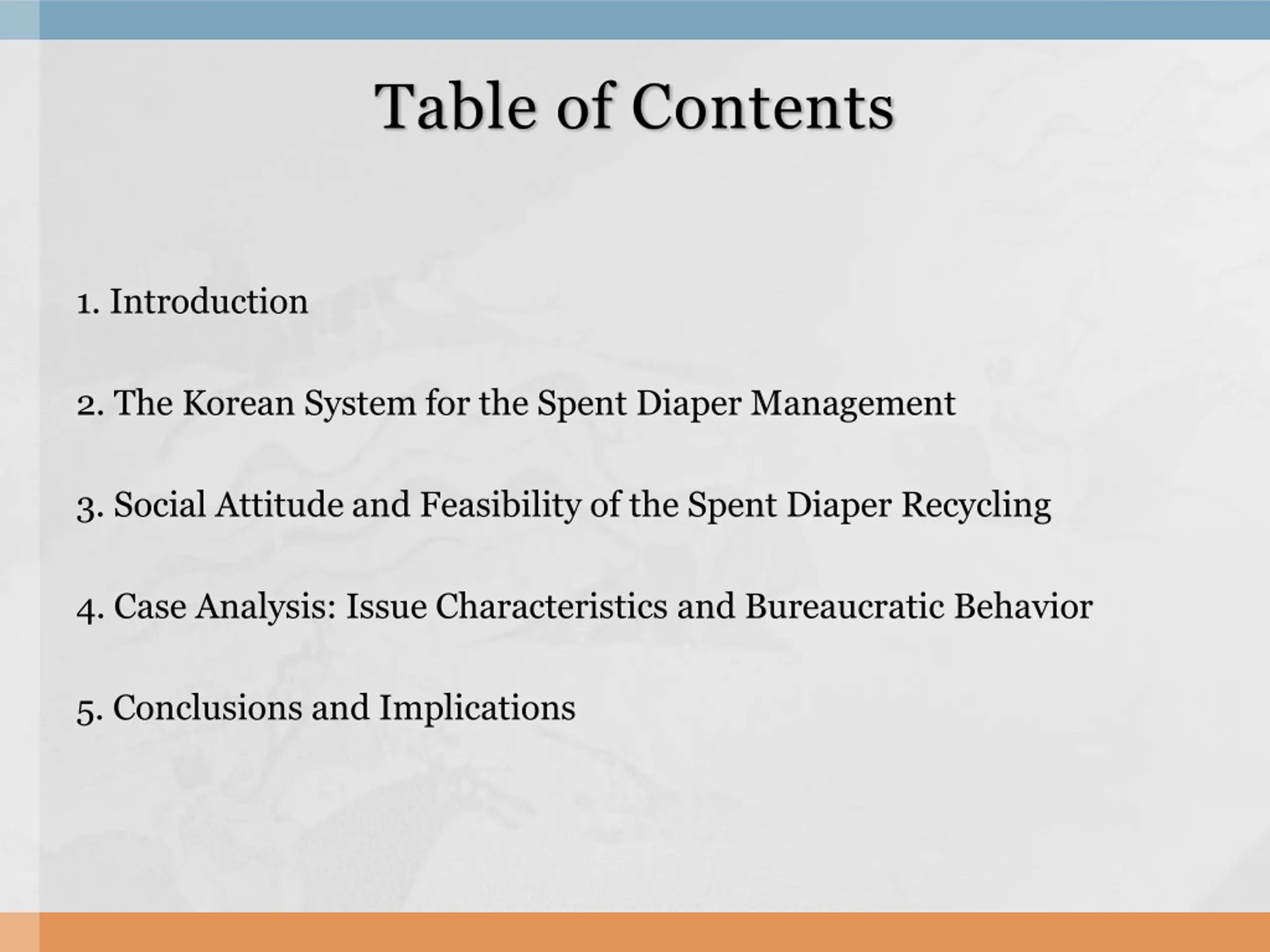 Table of Contents

1. Introduction

2. The Korean System for the Spent Diaper Management

3. Social Attitude and Feasibility of the Spent Diaper Recycling

4. Case Analysis: Issue Characteristics and Bureaucratic Behavior

5. Conclusions and Implications